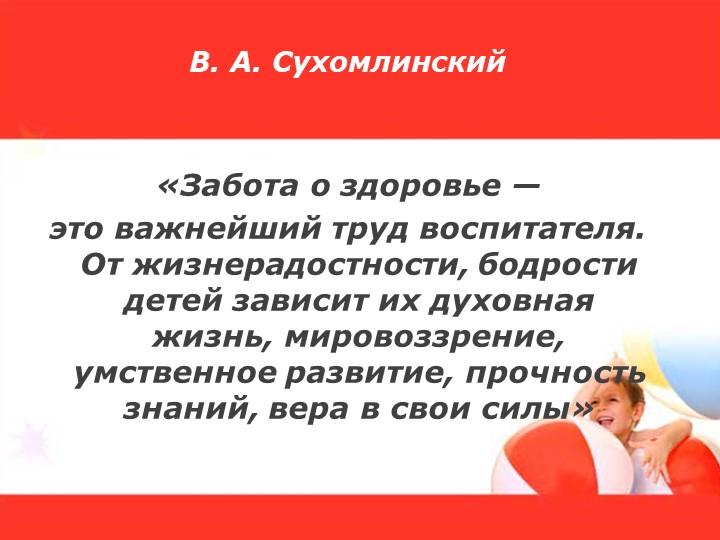 В. А. Сухомлинский

«Забота о здоровье — это важнейший труд воспитателя. От жизнерадостности, бодрости детей зависит их духовная жизнь, мировоззрение, умственное развитие, прочность знаний, вера в свои силы»